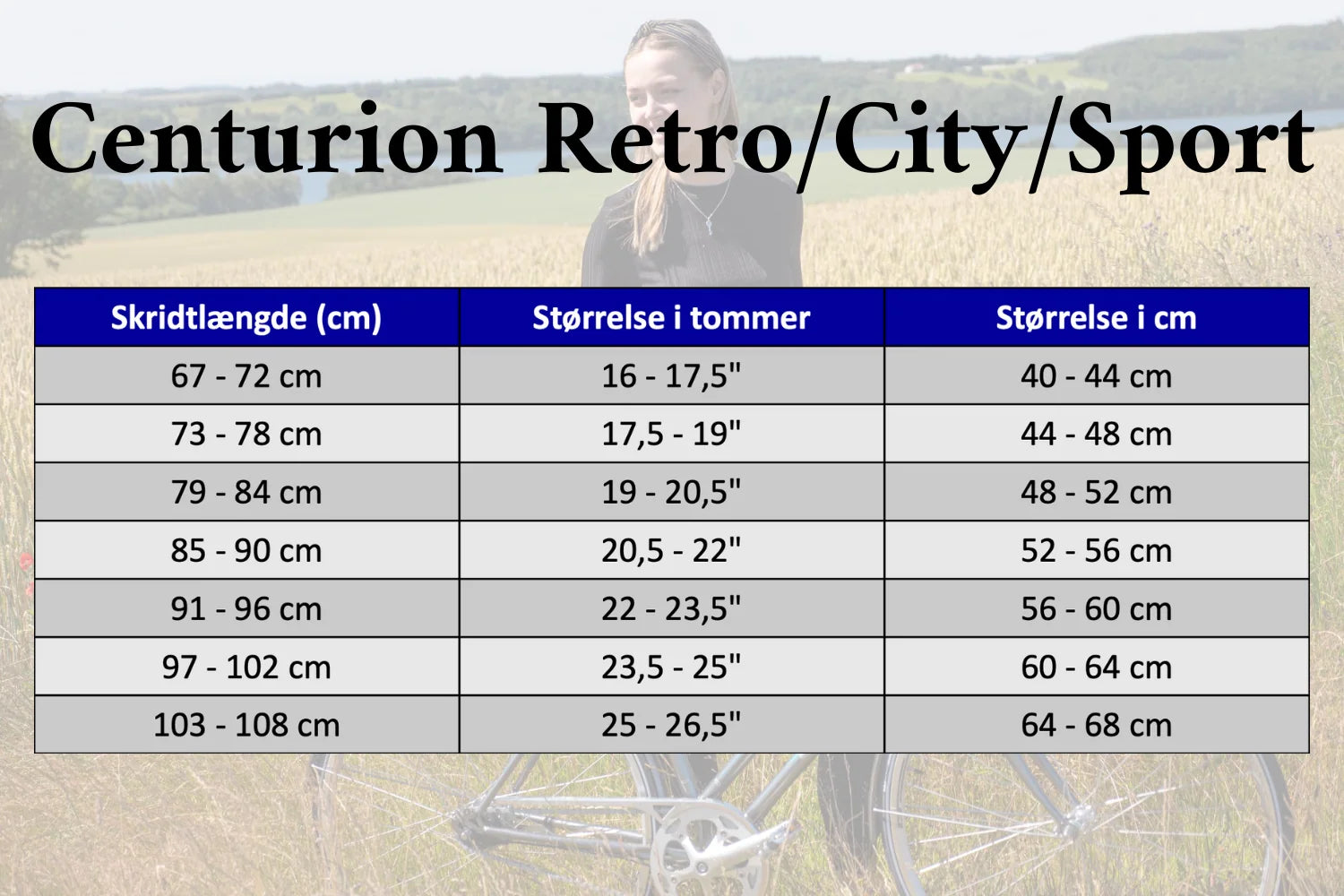 Centurion Retro/City/Sport

| Skridtlængde (cm) | Størrelse i tommer | Størrelse i cm |
|---|---|---|
| 67 - 72 cm | 16 - 17,5" | 40 - 44 cm |
| 73 - 78 cm | 17,5 - 19" | 44 - 48 cm |
| 79 - 84 cm | 19 - 20,5" | 48 - 52 cm |
| 85 - 90 cm | 20,5 - 22" | 52 - 56 cm |
| 91 - 96 cm | 22 - 23,5" | 56 - 60 cm |
| 97 - 102 cm | 23,5 - 25" | 60 - 64 cm |
| 103 - 108 cm | 25 - 26,5" | 64 - 68 cm |